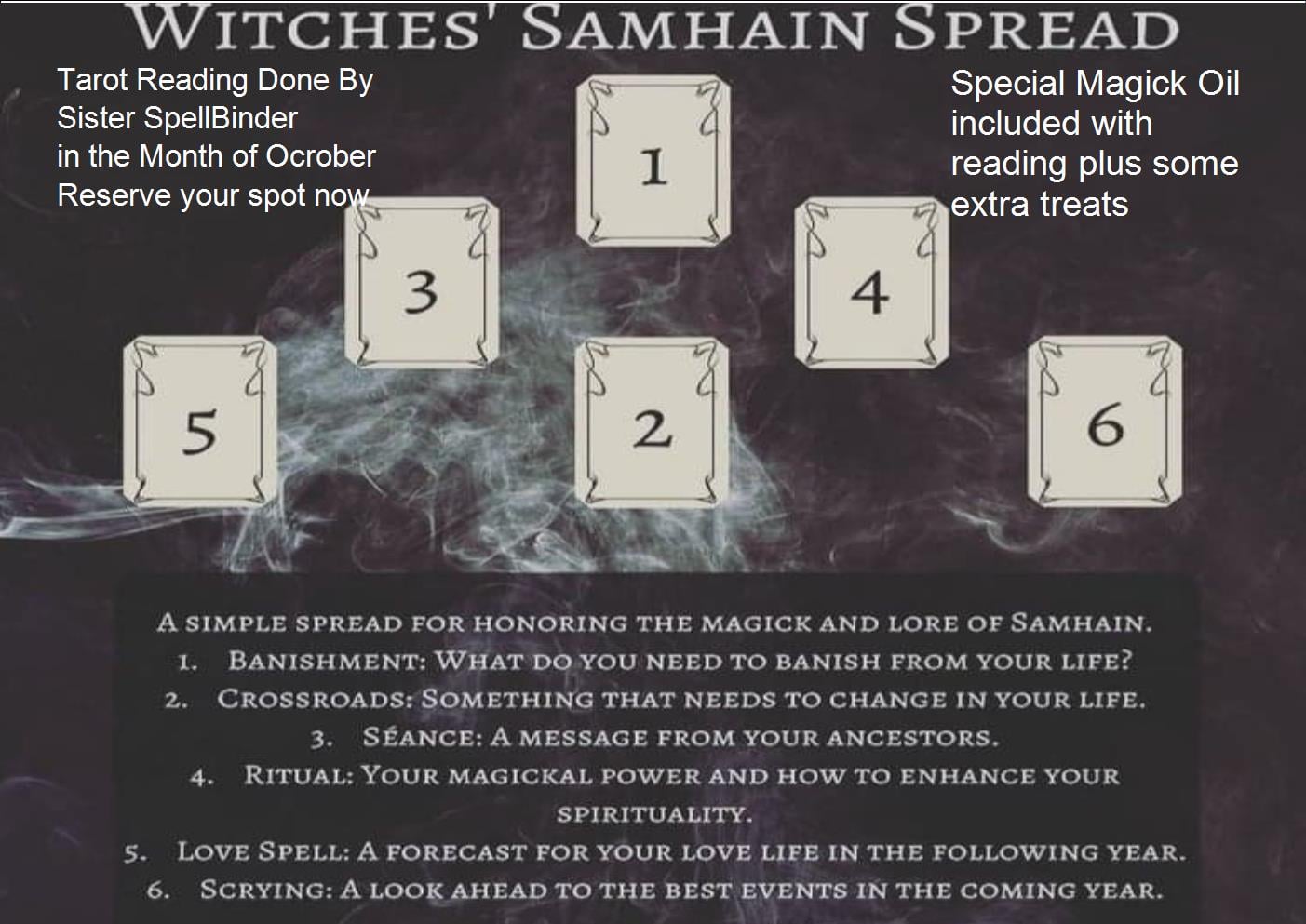 WITCHES' SAMHAIN SPREAD

Tarot Reading Done By
Sister SpellBinder
in the Month of Ocrober
Reserve your spot now

Special Magick Oil included with reading plus some extra treats

1

3

4

5

2

6

A SIMPLE SPREAD FOR HONORING THE MAGICK AND LORE OF SAMHAIN.
1. BANISHMENT: WHAT DO YOU NEED TO BANISH FROM YOUR LIFE?
2. CROSSROADS: SOMETHING THAT NEEDS TO CHANGE IN YOUR LIFE.
3. SÉANCE: A MESSAGE FROM YOUR ANCESTORS.
4. RITUAL: YOUR MAGICKAL POWER AND HOW TO ENHANCE YOUR SPIRITUALITY.
5. LOVE SPELL: A FORECAST FOR YOUR LOVE LIFE IN THE FOLLOWING YEAR.
6. SCRYING: A LOOK AHEAD TO THE BEST EVENTS IN THE COMING YEAR.